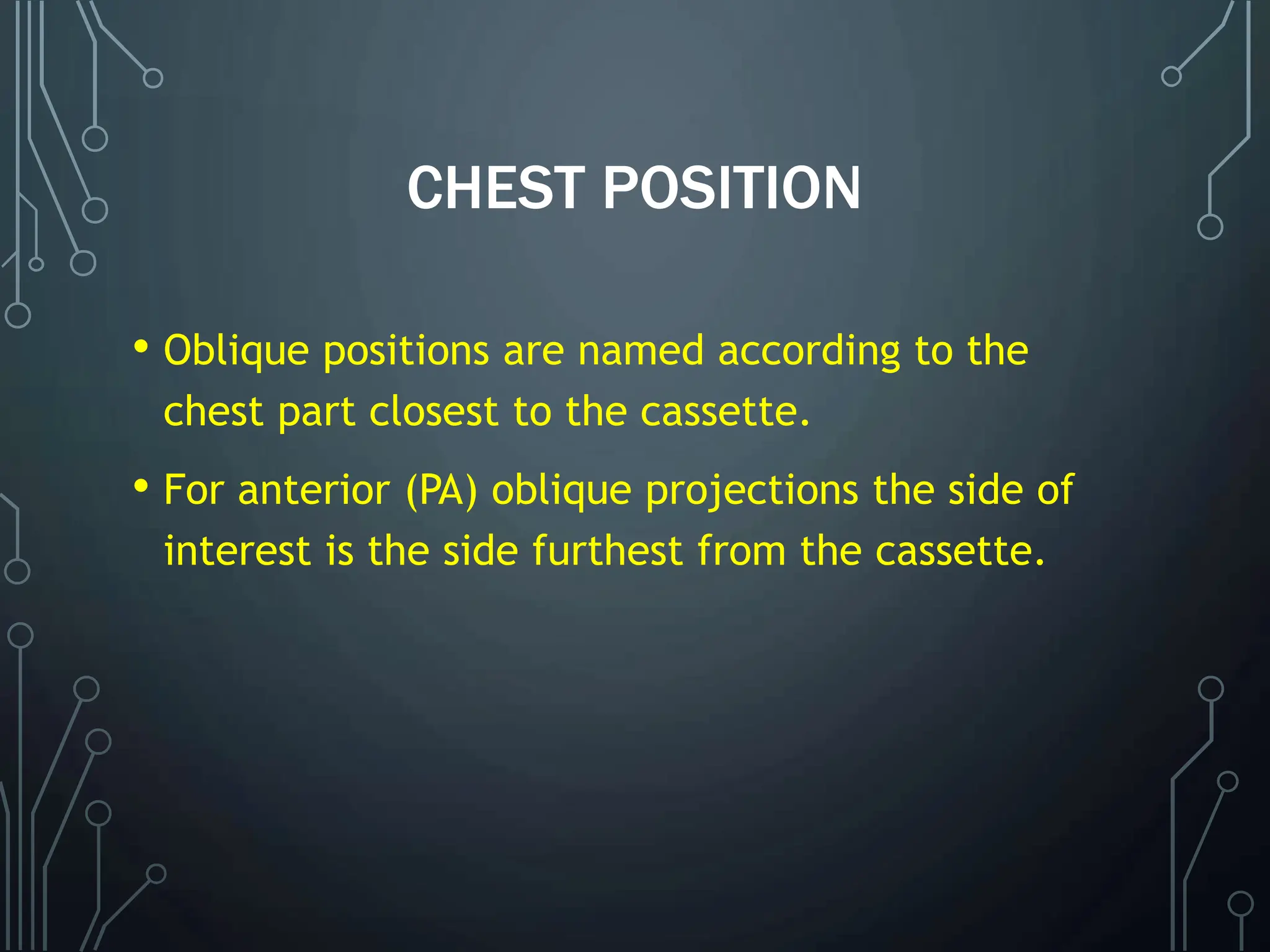 CHEST POSITION

• Oblique positions are named according to the chest part closest to the cassette.

• For anterior (PA) oblique projections the side of interest is the side furthest from the cassette.